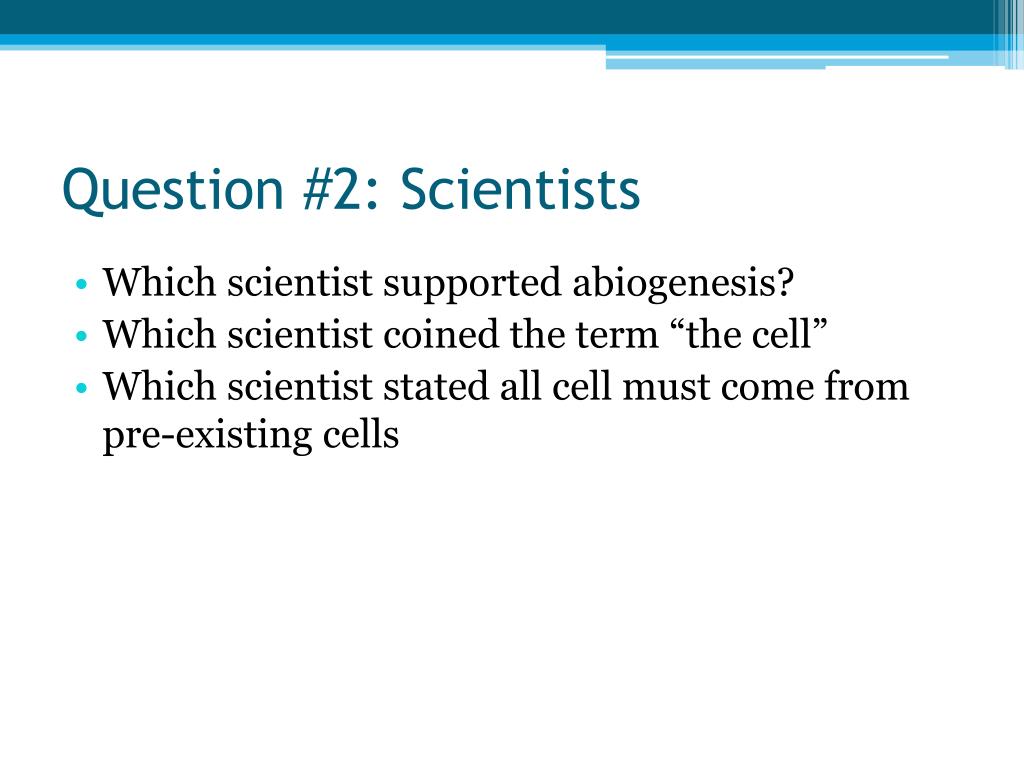 Question #2: Scientists

• Which scientist supported abiogenesis?
• Which scientist coined the term “the cell”
• Which scientist stated all cell must come from pre-existing cells